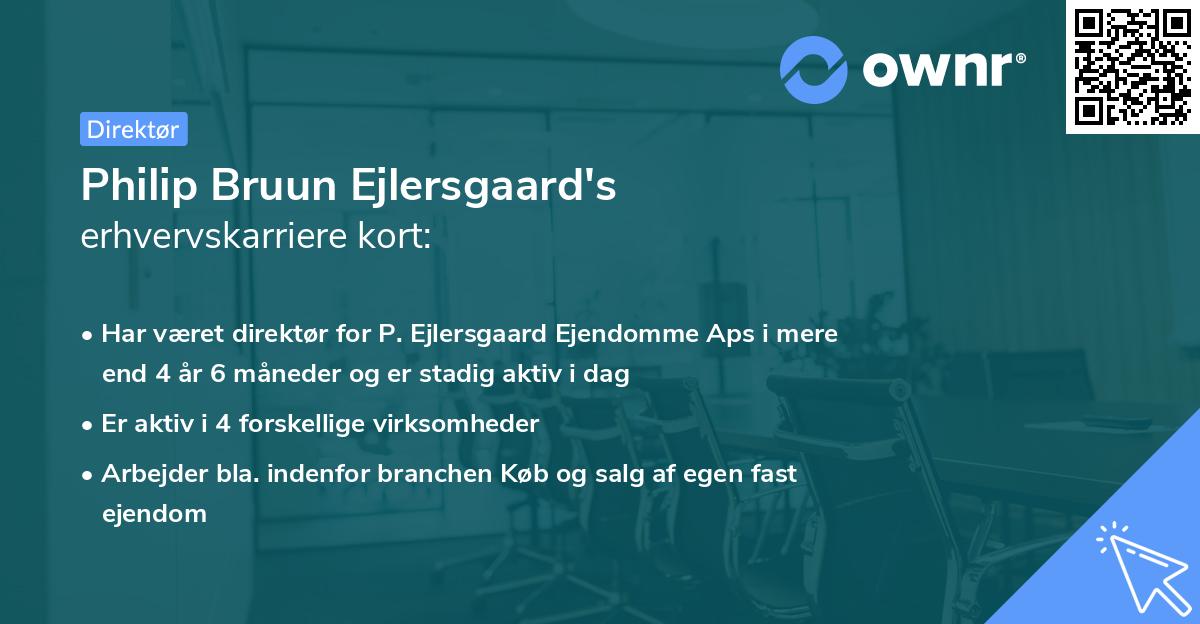 ownr®

Direktør

Philip Bruun Ejlersgaard's
erhvervskarriere kort:

• Har været direktør for P. Ejlersgaard Ejendomme Aps i mere end 4 år 6 måneder og er stadig aktiv i dag

• Er aktiv i 4 forskellige virksomheder

• Arbejder bla. indenfor branchen Køb og salg af egen fast ejendom